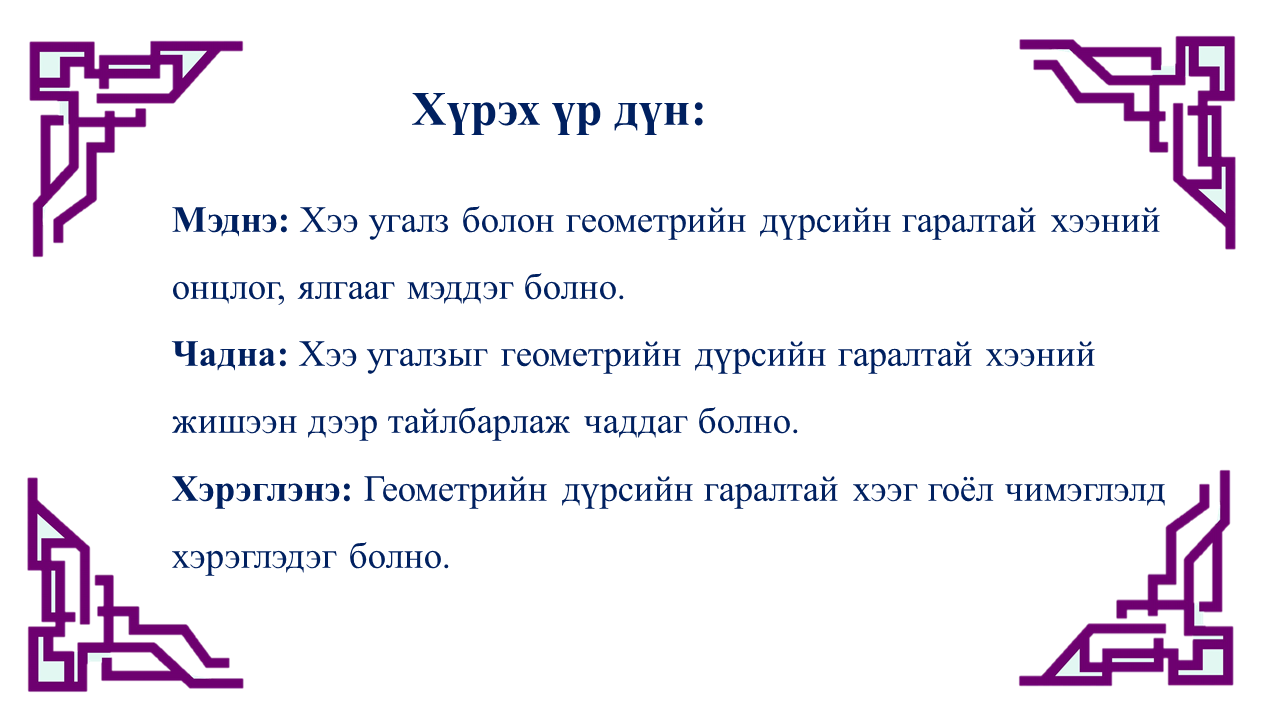 Хүрэх үр дүн:

Мэднэ: Хээ угалз болон геометрийн дүрсийн гаралтай хээний онцлог, ялгааг мэддэг болно.

Чадна: Хээ угалзыг геометрийн дүрсийн гаралтай хээний жишээн дээр тайлбарлаж чаддаг болно.

Хэрэглэнэ: Геометрийн дүрсийн гаралтай хээг гоёл чимэглэлд хэрэглэдэг болно.